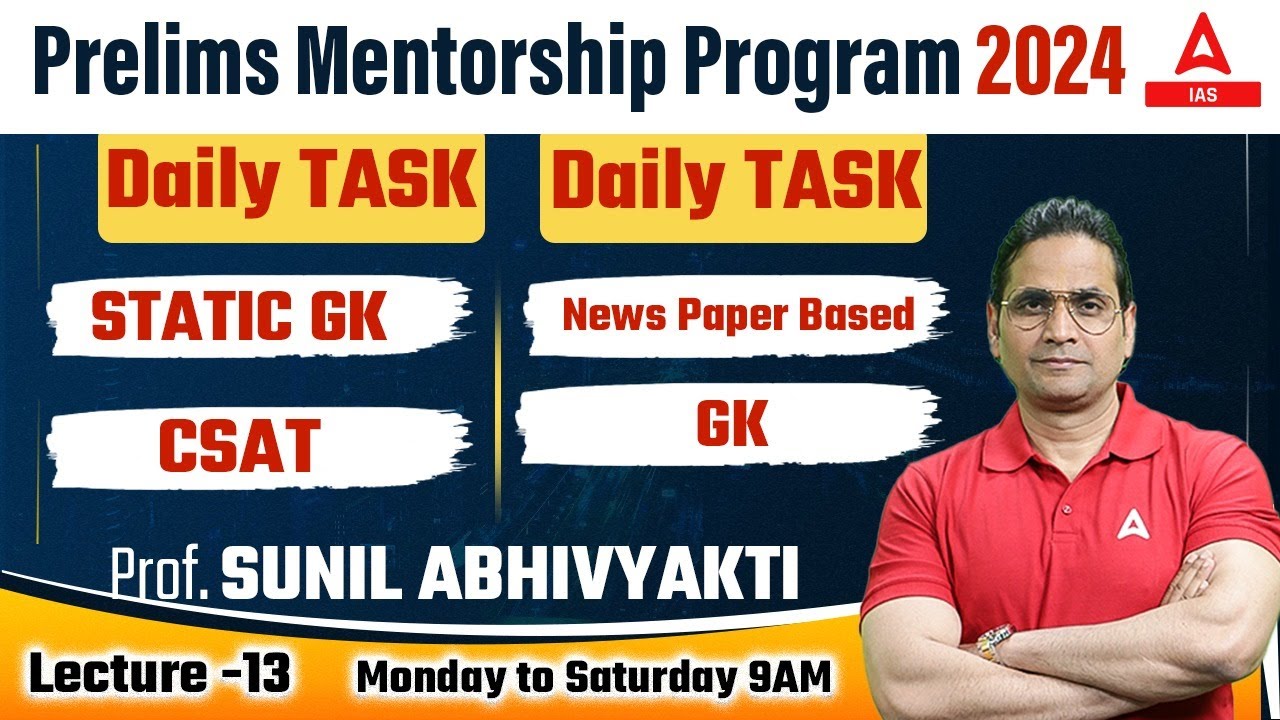 Prelims Mentorship Program 2024

IAS

Daily TASK

STATIC GK

CSAT

Daily TASK

News Paper Based

GK

Prof. SUNIL ABHIVYAKTI

Lecture -13

Monday to Saturday 9AM